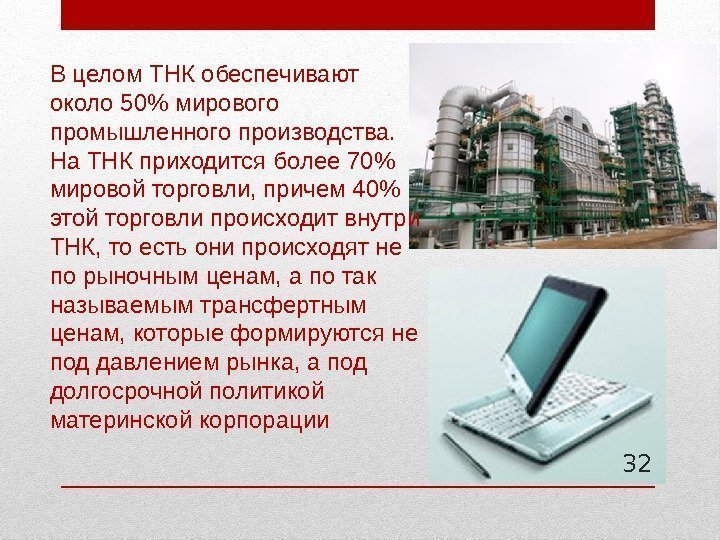 В целом ТНК обеспечивают около 50% мирового промышленного производства. На ТНК приходится более 70% мировой торговли, причем 40% этой торговли происходит внутри ТНК, то есть они происходят не по рыночным ценам, а по так называемым трансфертным ценам, которые формируются не под давлением рынка, а под долгосрочной политикой материнской корпорации

32